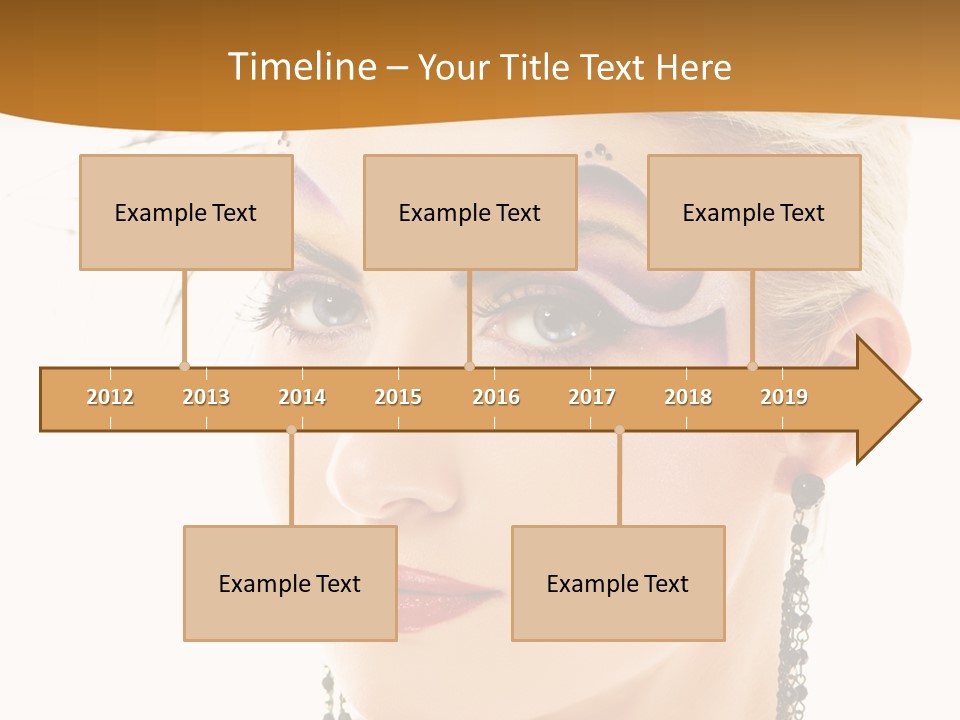 Timeline – Your Title Text Here

Example Text

Example Text

Example Text

2012 2013 2014 2015 2016 2017 2018 2019

Example Text

Example Text